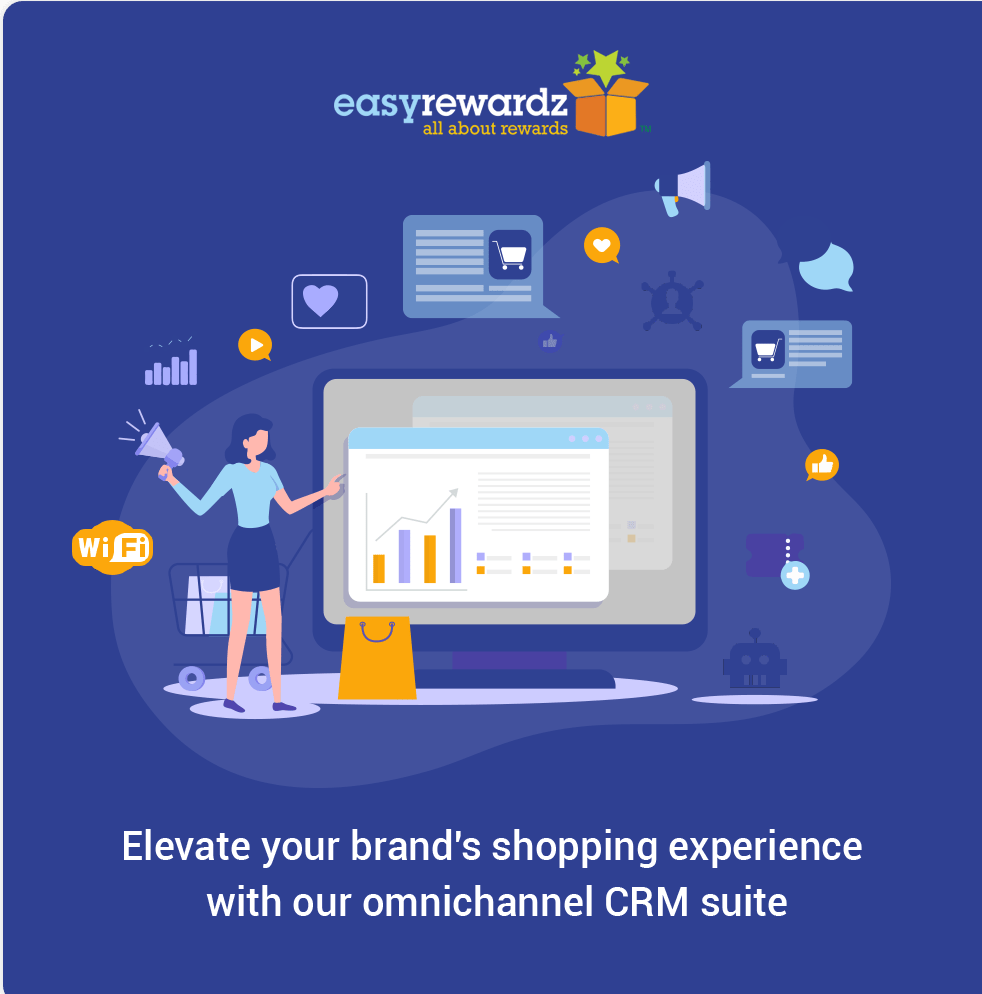 easyrewardz
all about rewards
TM

WiFi

Elevate your brand's shopping experience with our omnichannel CRM suite